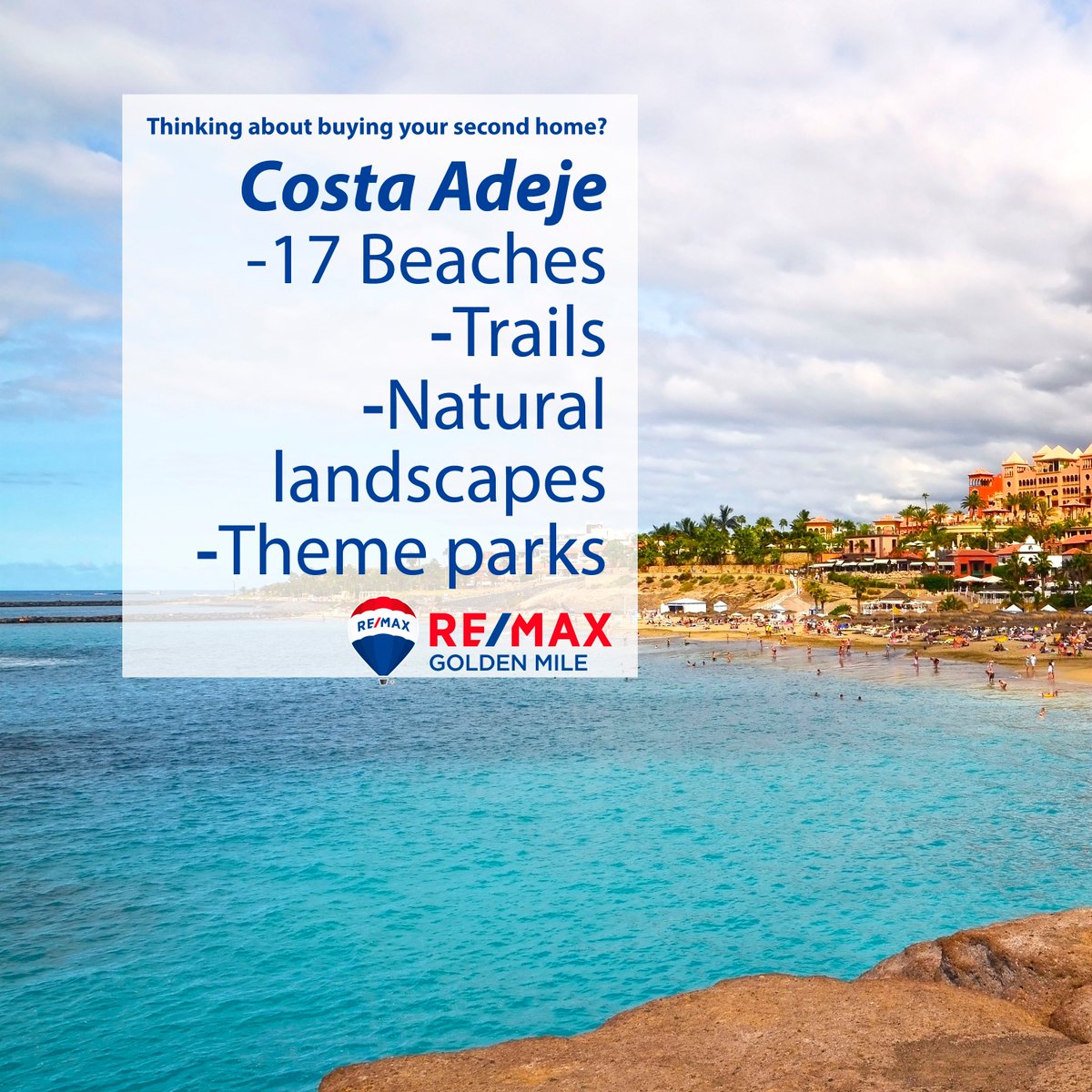 Thinking about buying your second home?

Costa Adeje
-17 Beaches
-Trails
-Natural landscapes
-Theme parks

RE/MAX

RE/MAX
GOLDEN MILE